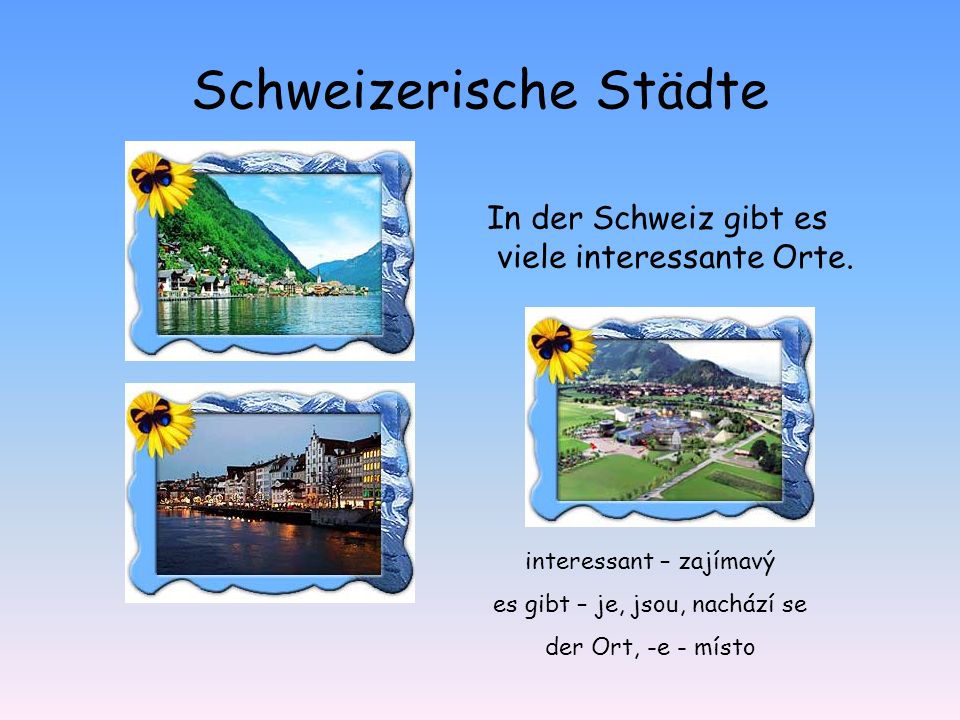 Schweizerische Städte

In der Schweiz gibt es viele interessante Orte.

interessant – zajímavý

es gibt – je, jsou, nachází se

der Ort, -e - místo